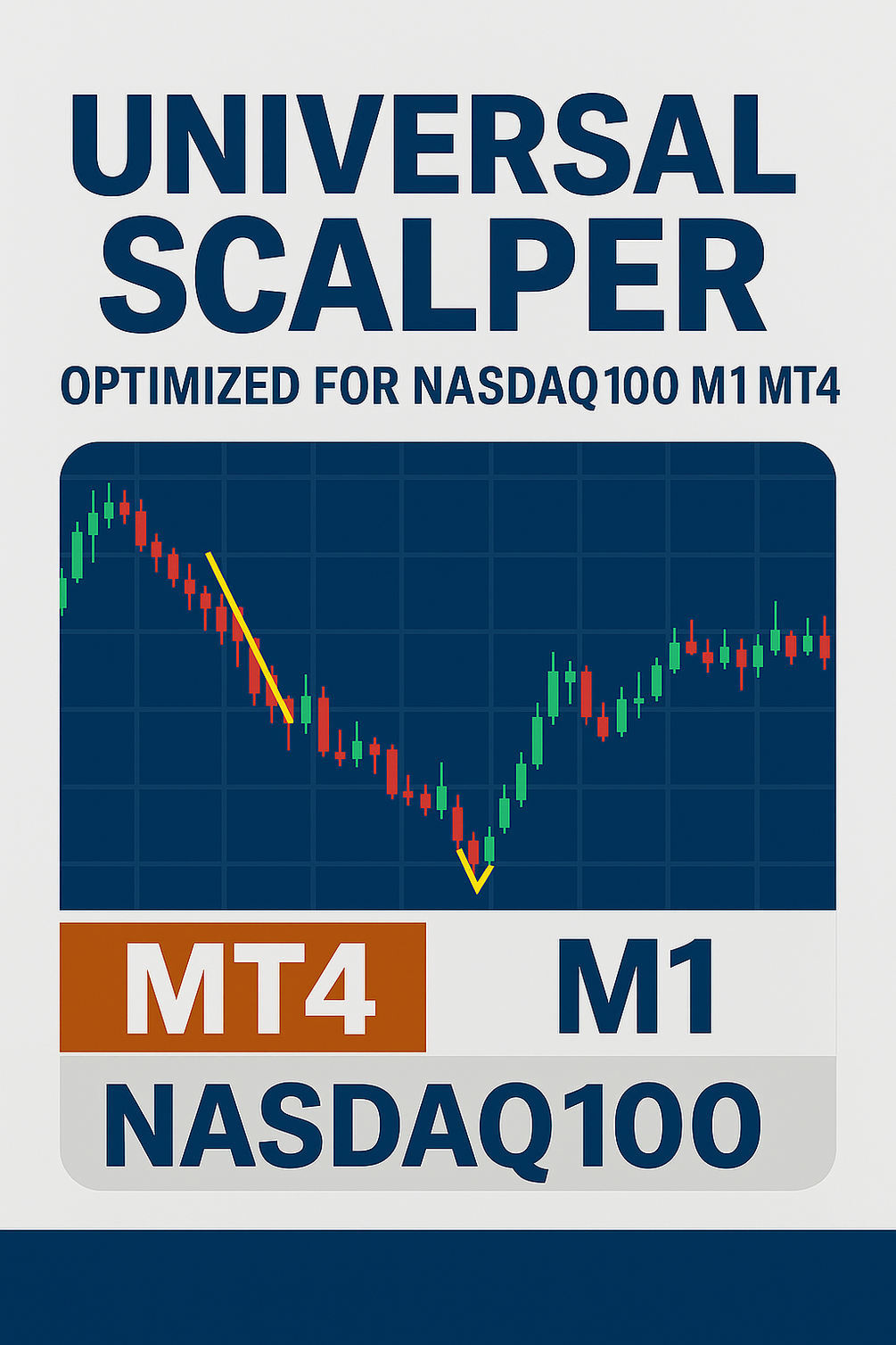 UNIVERSAL SCALPER

OPTIMIZED FOR NASDAQ100 M1 MT4

MT4

M1

NASDAQ100